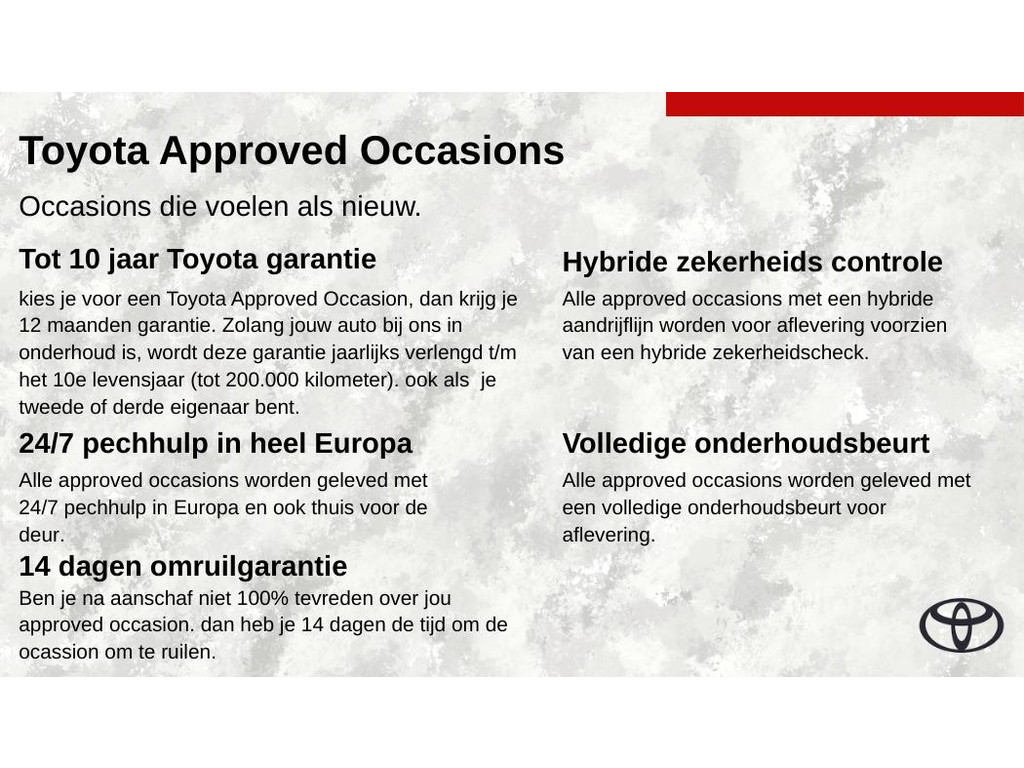 Toyota Approved Occasions

Occasions die voelen als nieuw.

Tot 10 jaar Toyota garantie

kies je voor een Toyota Approved Occasion, dan krijg je 12 maanden garantie. Zolang jouw auto bij ons in onderhoud is, wordt deze garantie jaarlijks verlengd t/m het 10e levensjaar (tot 200.000 kilometer). ook als je tweede of derde eigenaar bent.

24/7 pechhulp in heel Europa

Alle approved occasions worden geleved met 24/7 pechhulp in Europa en ook thuis voor de deur.

14 dagen omruilgarantie

Ben je na aanschaf niet 100% tevreden over jou approved occasion. dan heb je 14 dagen de tijd om de ocassion om te ruilen.

Hybride zekerheids controle

Alle approved occasions met een hybride aandrijflijn worden voor aflevering voorzien van een hybride zekerheidscheck.

Volledige onderhoudsbeurt

Alle approved occasions worden geleved met een volledige onderhoudsbeurt voor aflevering.